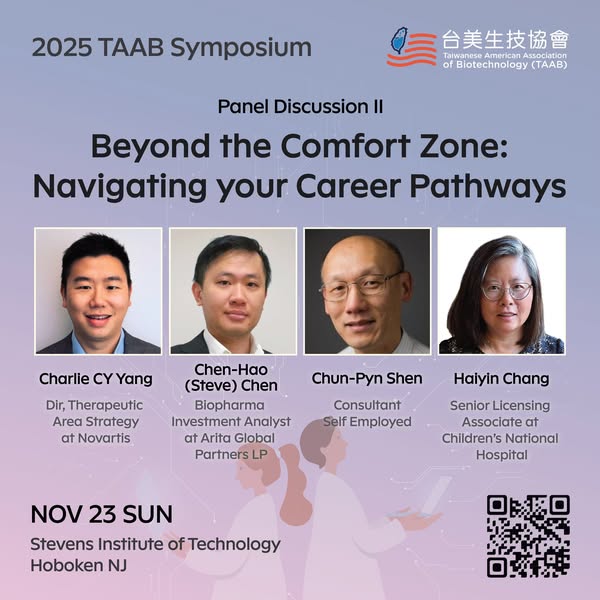 2025 TAAB Symposium

台美生技協會
Taiwanese American Association of Biotechnology (TAAB)

Panel Discussion II

Beyond the Comfort Zone: Navigating your Career Pathways

Charlie CY Yang
Dir, Therapeutic Area Strategy at Novartis

Chen-Hao (Steve) Chen
Biopharma Investment Analyst at Arita Global Partners LP

Chun-Pyn Shen
Consultant Self Employed

Haiyin Chang
Senior Licensing Associate at Children's National Hospital

NOV 23 SUN
Stevens Institute of Technology
Hoboken NJ